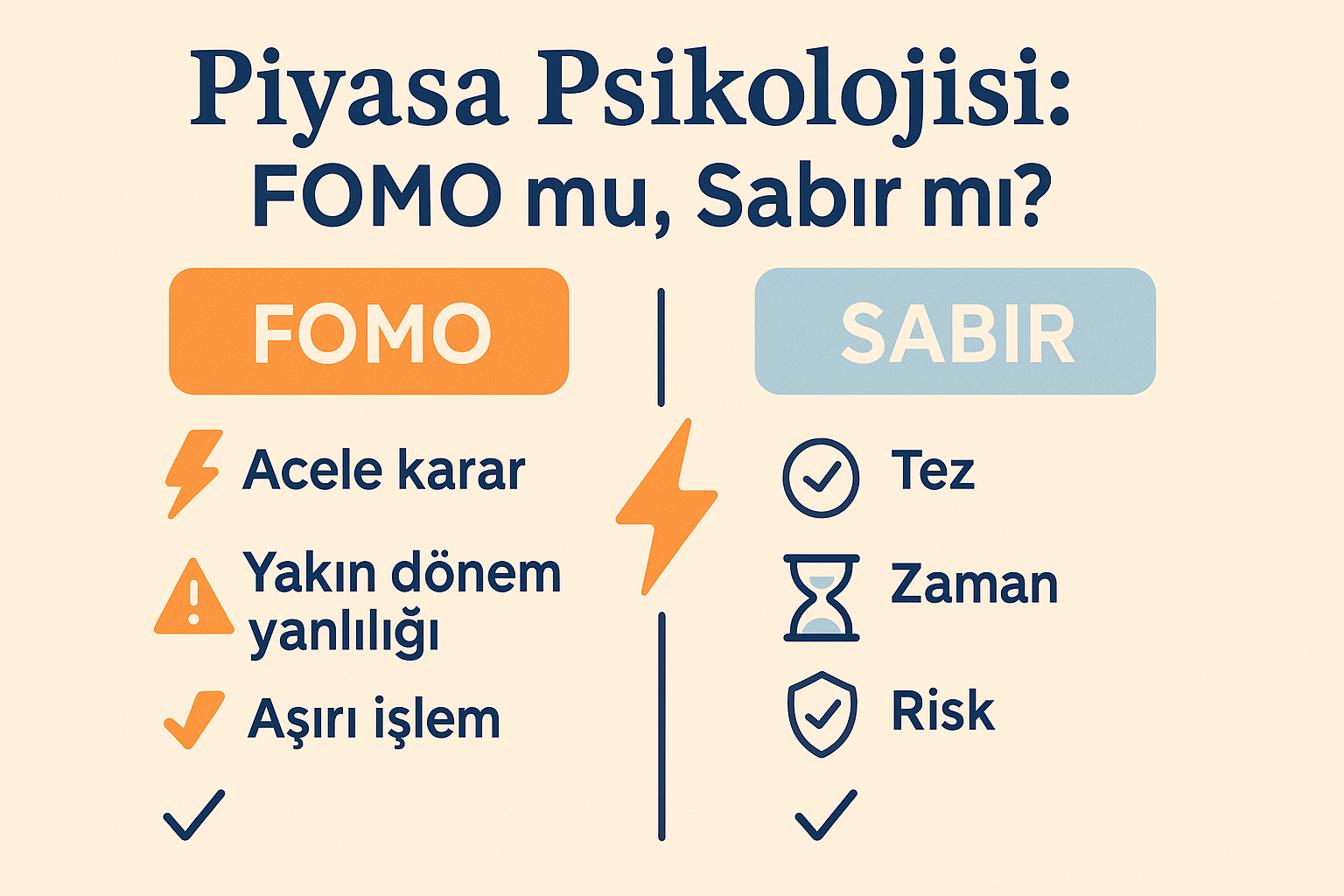 Piyasa Psikolojisi:
FOMO mu, Sabır mı?

FOMO

Acele karar

Yakın dönem yanlılığı

Aşırı işlem

SABIR

Tez

Zaman

Risk